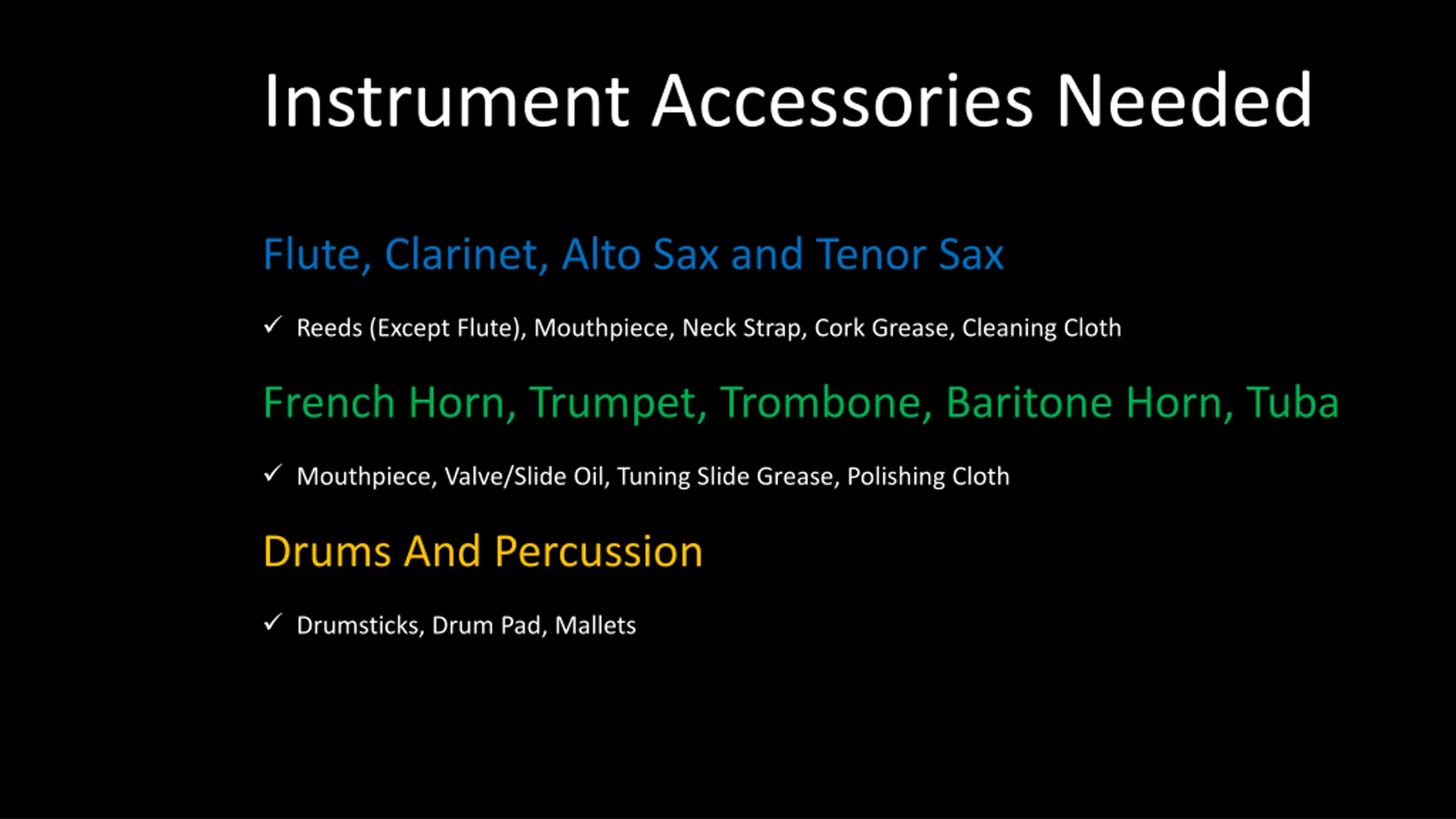 Instrument Accessories Needed

Flute, Clarinet, Alto Sax and Tenor Sax

✓ Reeds (Except Flute), Mouthpiece, Neck Strap, Cork Grease, Cleaning Cloth

French Horn, Trumpet, Trombone, Baritone Horn, Tuba

✓ Mouthpiece, Valve/Slide Oil, Tuning Slide Grease, Polishing Cloth

Drums And Percussion

✓ Drumsticks, Drum Pad, Mallets